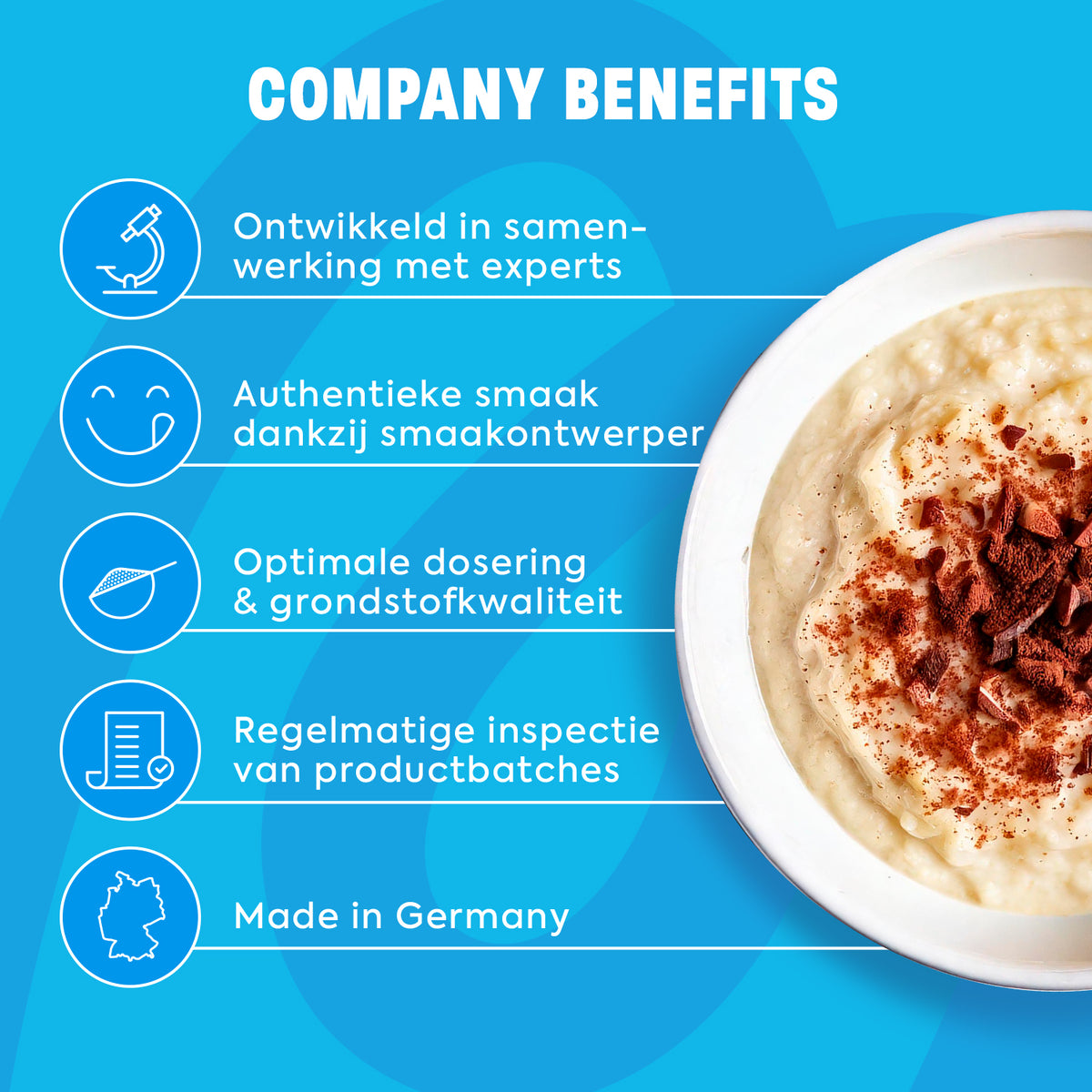 COMPANY BENEFITS

Ontwikkeld in samenwerking met experts

Authentieke smaak dankzij smaakontwerper

Optimale dosering & grondstofkwaliteit

Regelmatige inspectie van productbatches

Made in Germany